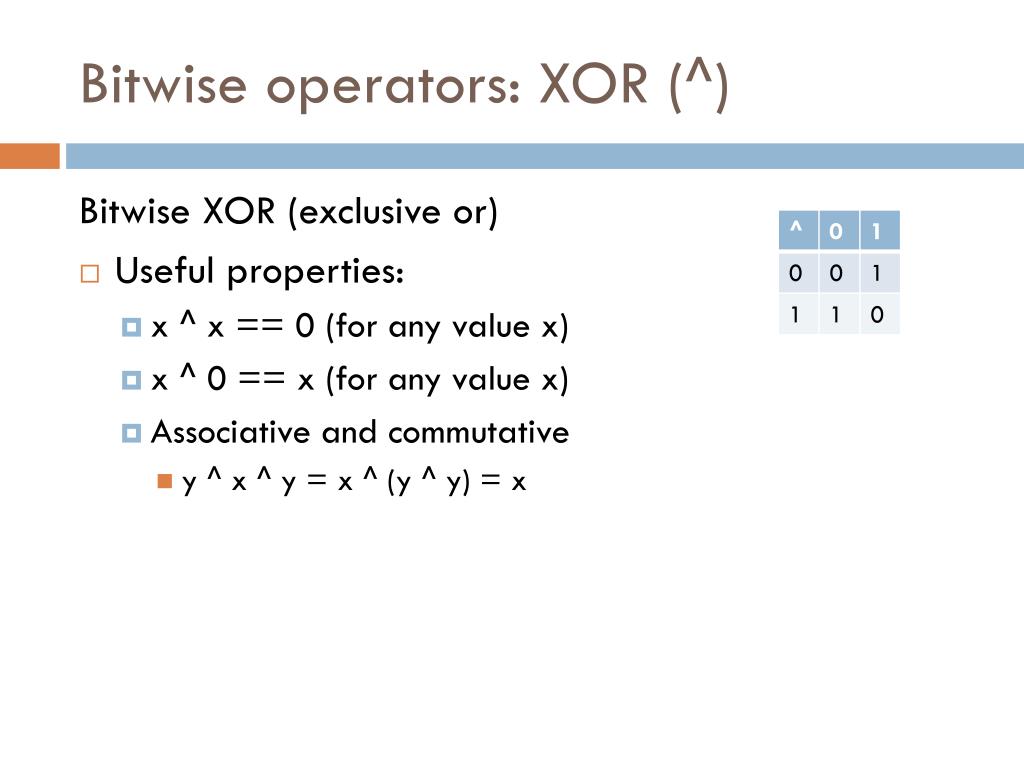 Bitwise operators: XOR (^)

Bitwise XOR (exclusive or)

Useful properties:

x ^ x == 0 (for any value x)

x ^ 0 == x (for any value x)

Associative and commutative

y ^ x ^ y = x ^ (y ^ y) = x

| ^ | 0 | 1 |
|---|---|---|
| 0 | 0 | 1 |
| 1 | 1 | 0 |